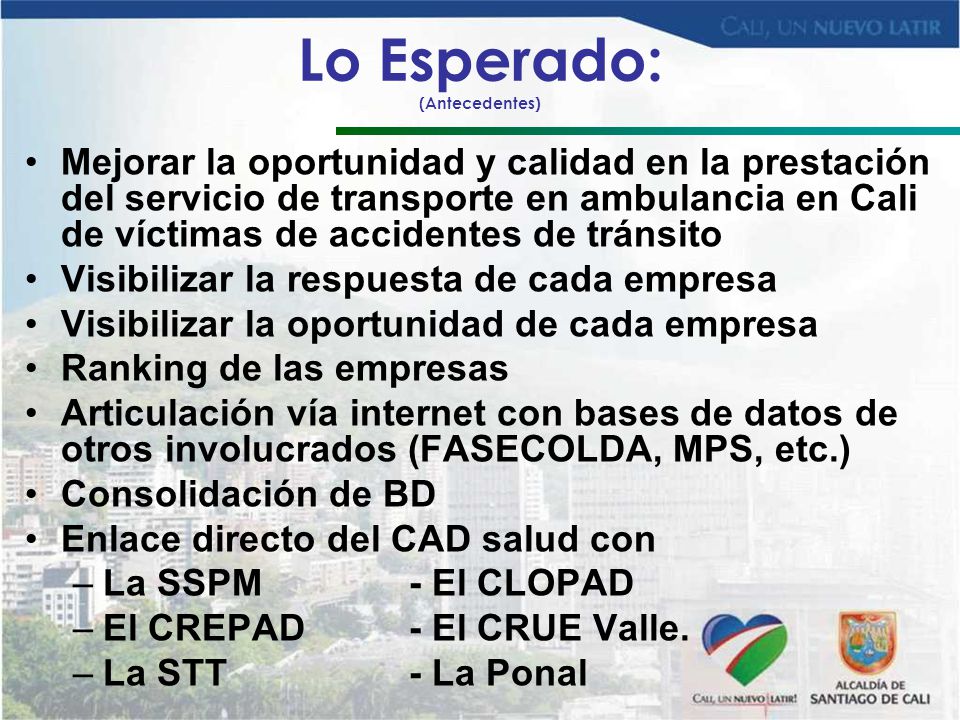 CALI, UN NUEVO LATIR

Lo Esperado:
(Antecedentes)

• Mejorar la oportunidad y calidad en la prestación del servicio de transporte en ambulancia en Cali de víctimas de accidentes de tránsito
• Visibilizar la respuesta de cada empresa
• Visibilizar la oportunidad de cada empresa
• Ranking de las empresas
• Articulación vía internet con bases de datos de otros involucrados (FASECOLDA, MPS, etc.)
• Consolidación de BD
• Enlace directo del CAD salud con
– La SSPM - El CLOPAD
– El CREPAD - El CRUE Valle.
– La STT - La Ponal

CALI, UN NUEVO LATIR!

ALCALDÍA DE SANTIAGO DE CALI